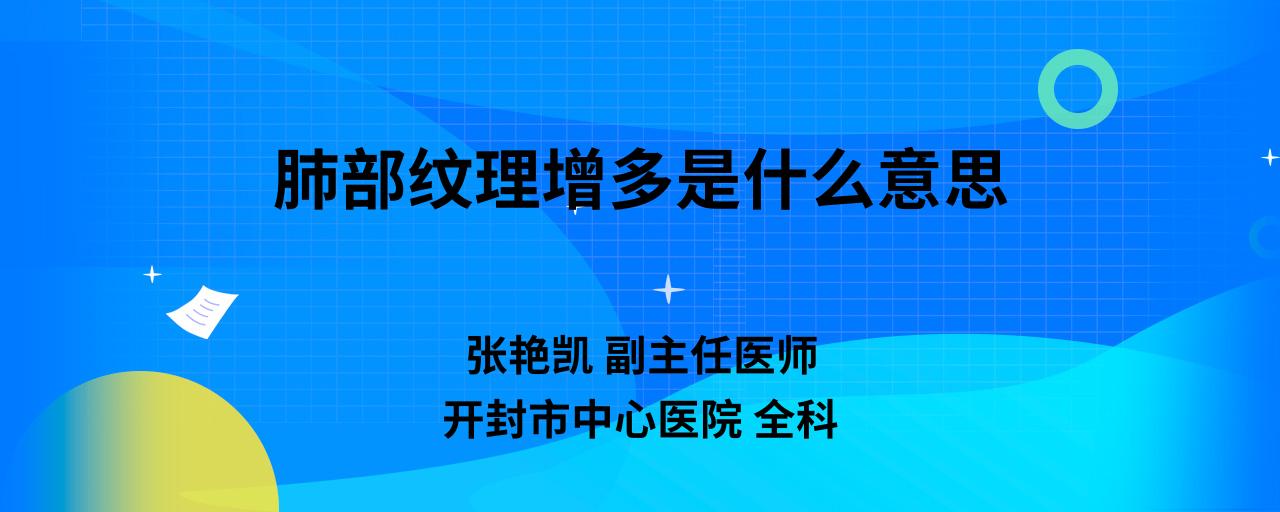 肺部纹理增多是什么意思

张艳凯 副主任医师
开封市中心医院 全科